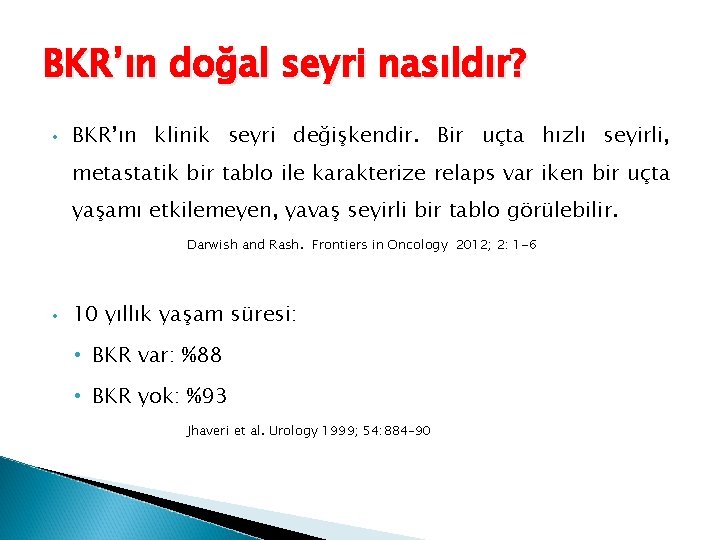 BKR'ın doğal seyri nasıldır?

• BKR'ın klinik seyri değişkendir. Bir uçta hızlı seyirli, metastatik bir tablo ile karakterize relaps var iken bir uçta yaşamı etkilemeyen, yavaş seyirli bir tablo görülebilir.

Darwish and Rash. Frontiers in Oncology 2012; 2: 1-6

• 10 yıllık yaşam süresi:
  • BKR var: %88
  • BKR yok: %93

Jhaveri et al. Urology 1999; 54:884-90